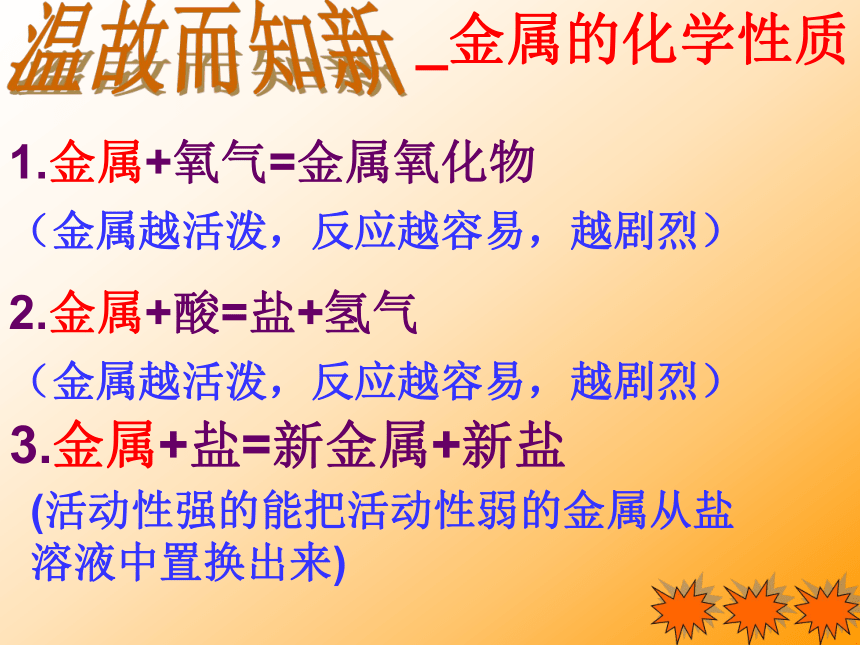 温故而知新 _金属的化学性质

1.金属+氧气=金属氧化物

（金属越活泼，反应越容易，越剧烈）

2.金属+酸=盐+氢气

（金属越活泼，反应越容易，越剧烈）

3.金属+盐=新金属+新盐

(活动性强的能把活动性弱的金属从盐溶液中置换出来)